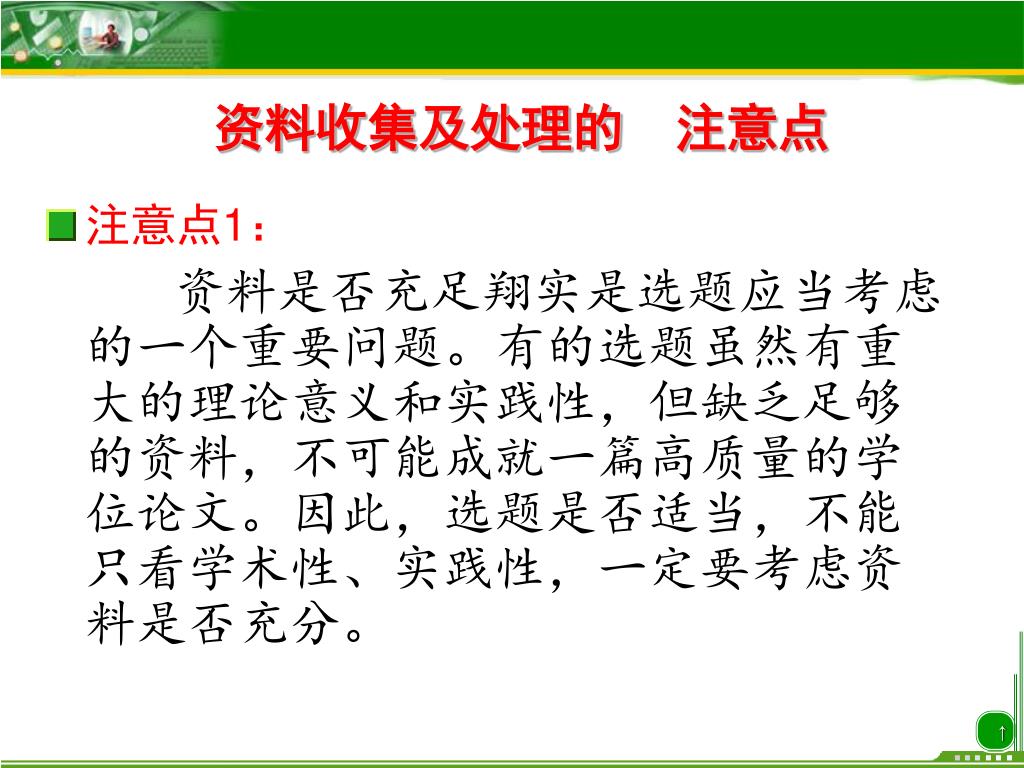 资料收集及处理的　注意点

注意点1：

资料是否充足翔实是选题应当考虑的一个重要问题。有的选题虽然有重大的理论意义和实践性，但缺乏足够的资料，不可能成就一篇高质量的学位论文。因此，选题是否适当，不能只看学术性、实践性，一定要考虑资料是否充分。

↑